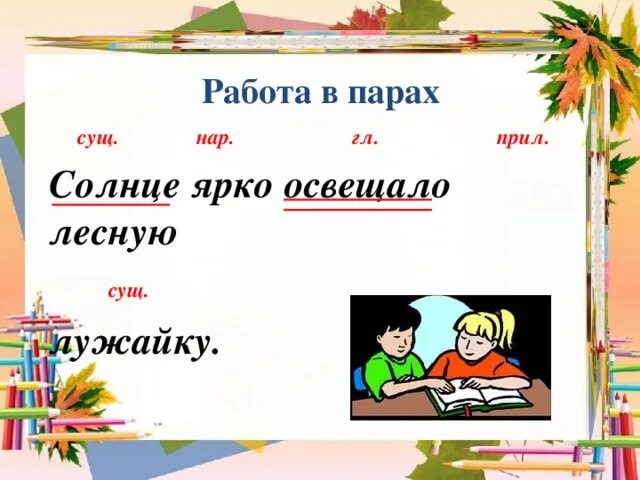 Работа в парах

сущ. нар. гл. прил.

Солнце ярко освещало лесную

сущ.

лужайку.